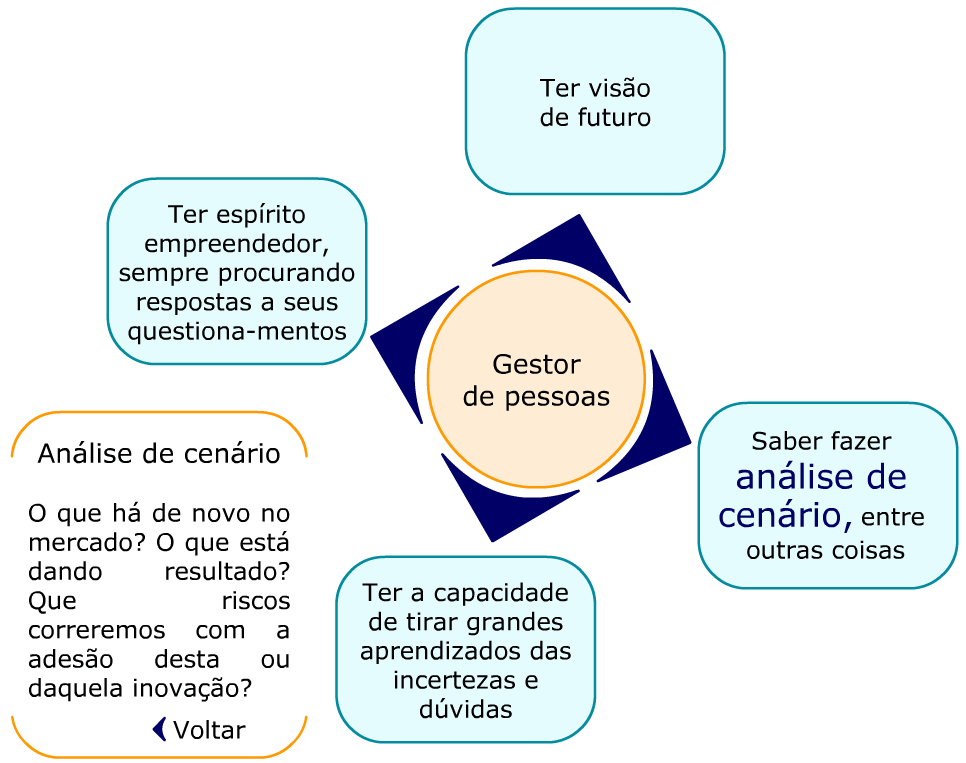 Ter visão de futuro

Ter espírito empreendedor, sempre procurando respostas a seus questiona-mentos

Gestor de pessoas

Saber fazer análise de cenário, entre outras coisas

Ter a capacidade de tirar grandes aprendizados das incertezas e dúvidas

Análise de cenário

O que há de novo no mercado? O que está dando resultado? Que riscos correremos com a adesão desta ou daquela inovação?

Voltar